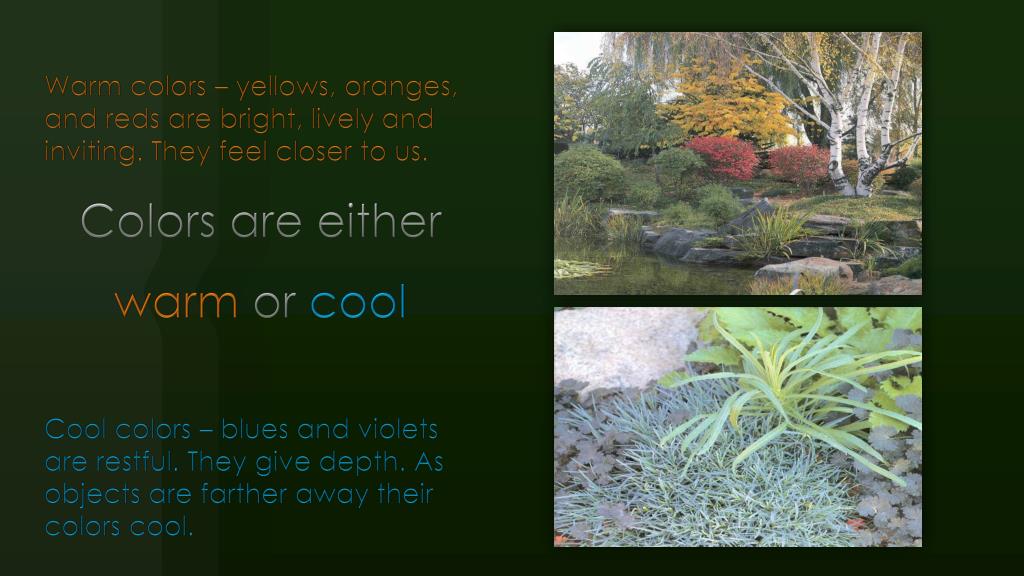 Warm colors – yellows, oranges, and reds are bright, lively and inviting. They feel closer to us.

Colors are either

warm or cool

Cool colors – blues and violets are restful. They give depth. As objects are farther away their colors cool.